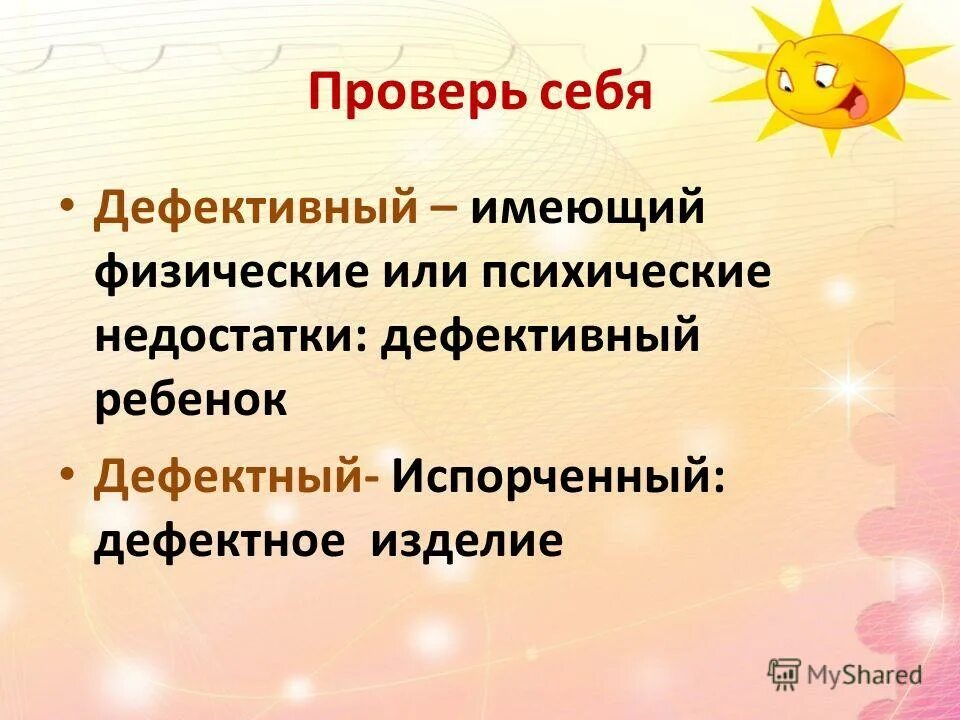 Проверь себя

• Дефективный – имеющий физические или психические недостатки: дефективный ребенок

• Дефектный- Испорченный: дефектное изделие

MyShared